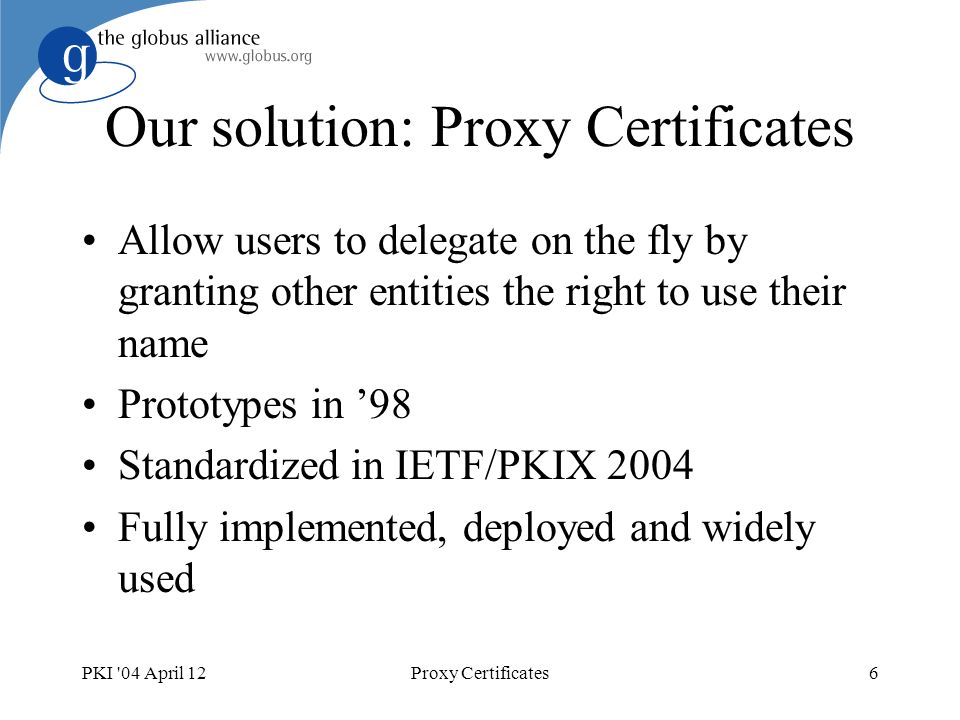 g the globus alliance
www.globus.org

Our solution: Proxy Certificates

• Allow users to delegate on the fly by granting other entities the right to use their name
• Prototypes in ’98
• Standardized in IETF/PKIX 2004
• Fully implemented, deployed and widely used

PKI '04 April 12 Proxy Certificates 6